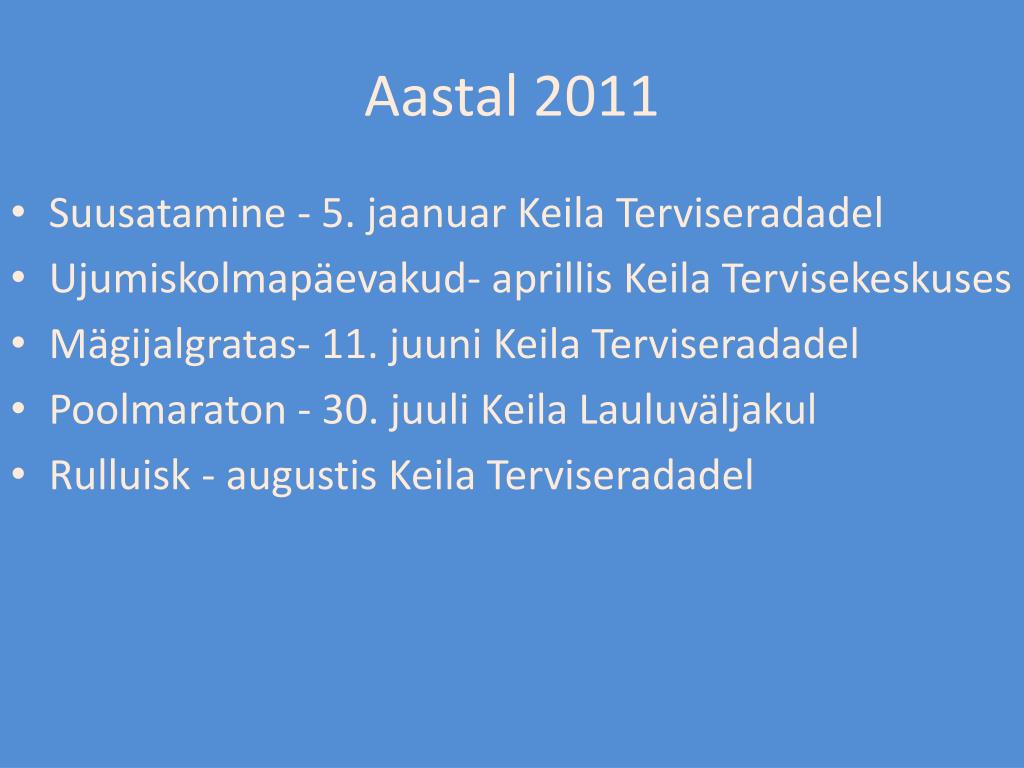 Aastal 2011

• Suusatamine - 5. jaanuar Keila Terviseradadel
• Ujumiskolmapäevakud- aprillis Keila Tervisekeskuses
• Mägijalgratas- 11. juuni Keila Terviseradadel
• Poolmaraton - 30. juuli Keila Lauluväljakul
• Rulluisk - augustis Keila Terviseradadel